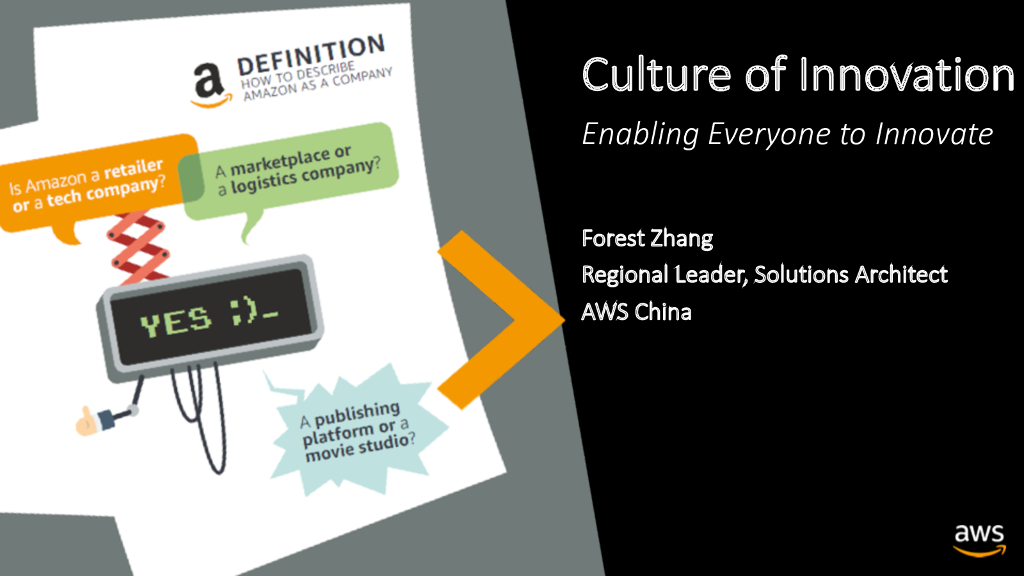 a DEFINITION
HOW TO DESCRIBE AMAZON AS A COMPANY

Is Amazon a retailer or a tech company?

A marketplace or a logistics company?

YES :)_

A publishing platform or a movie studio?

Culture of Innovation

Enabling Everyone to Innovate

Forest Zhang
Regional Leader, Solutions Architect
AWS China

aws